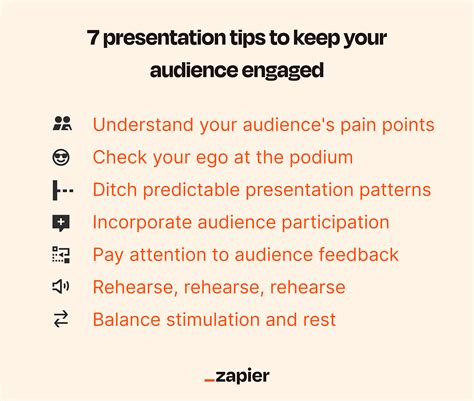 7 presentation tips to keep your audience engaged

Understand your audience's pain points
Check your ego at the podium
Ditch predictable presentation patterns
Incorporate audience participation
Pay attention to audience feedback
Rehearse, rehearse, rehearse
Balance stimulation and rest

_zapier